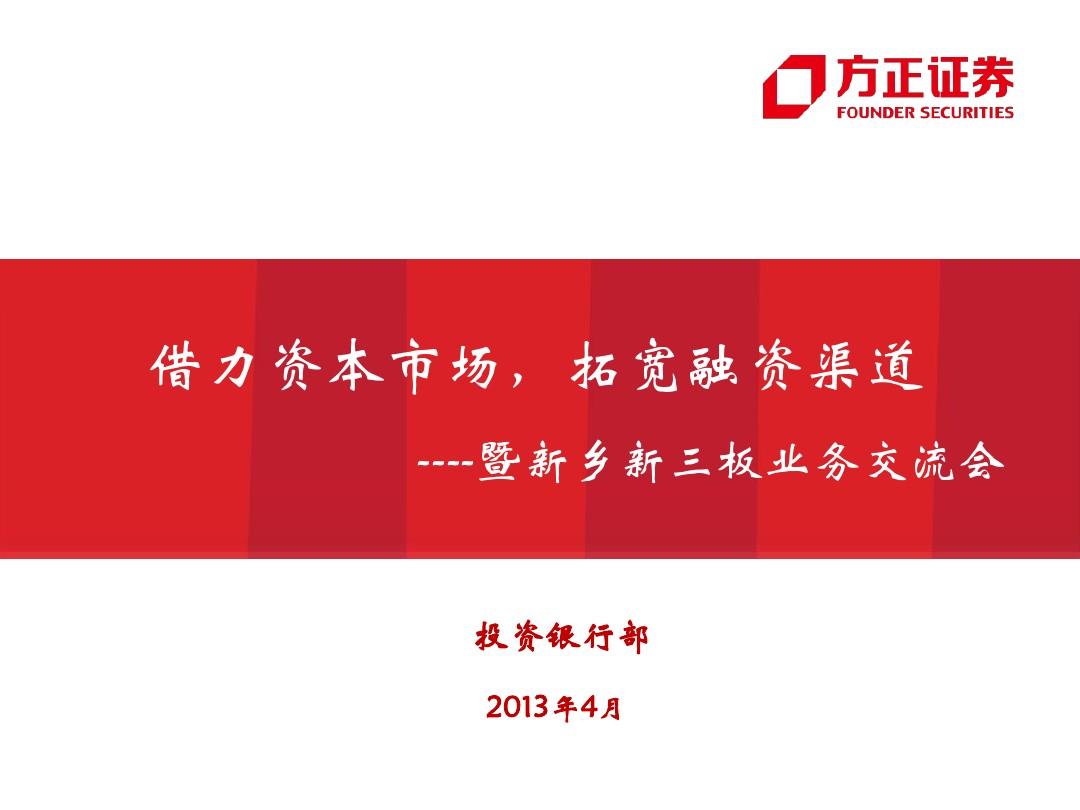 方正证券
FOUNDER SECURITIES

借力资本市场，拓宽融资渠道

----暨新乡新三板业务交流会

投资银行部

2013年4月